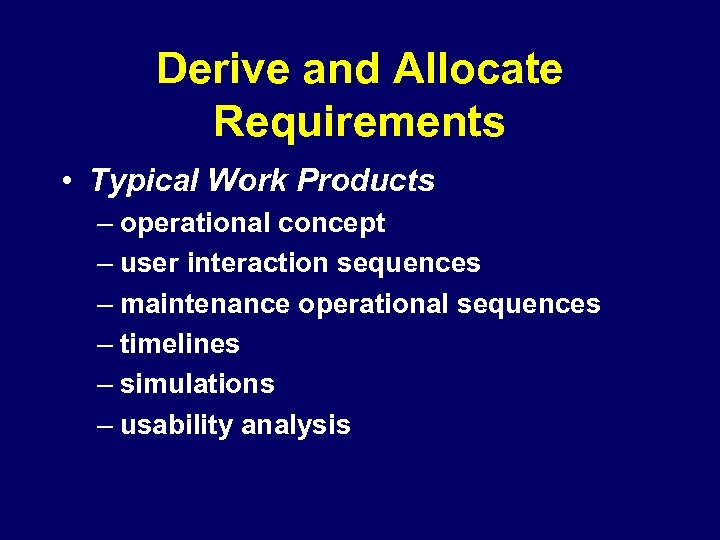 Derive and Allocate Requirements

• Typical Work Products
– operational concept
– user interaction sequences
– maintenance operational sequences
– timelines
– simulations
– usability analysis